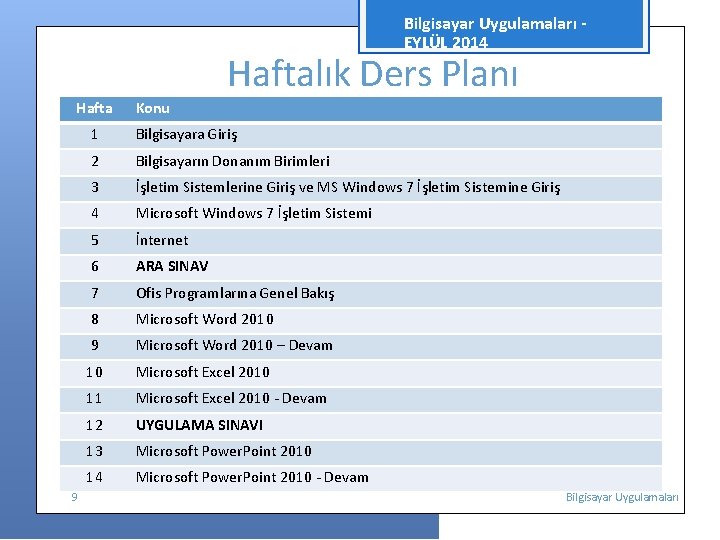 Bilgisayar Uygulamaları - EYLÜL 2014

Haftalık Ders Planı

| Hafta | Konu |
|---|---|
| 1 | Bilgisayara Giriş |
| 2 | Bilgisayarın Donanım Birimleri |
| 3 | İşletim Sistemlerine Giriş ve MS Windows 7 İşletim Sistemine Giriş |
| 4 | Microsoft Windows 7 İşletim Sistemi |
| 5 | İnternet |
| 6 | ARA SINAV |
| 7 | Ofis Programlarına Genel Bakış |
| 8 | Microsoft Word 2010 |
| 9 | Microsoft Word 2010 – Devam |
| 10 | Microsoft Excel 2010 |
| 11 | Microsoft Excel 2010 - Devam |
| 12 | UYGULAMA SINAVI |
| 13 | Microsoft PowerPoint 2010 |
| 14 | Microsoft PowerPoint 2010 - Devam |

9

Bilgisayar Uygulamaları